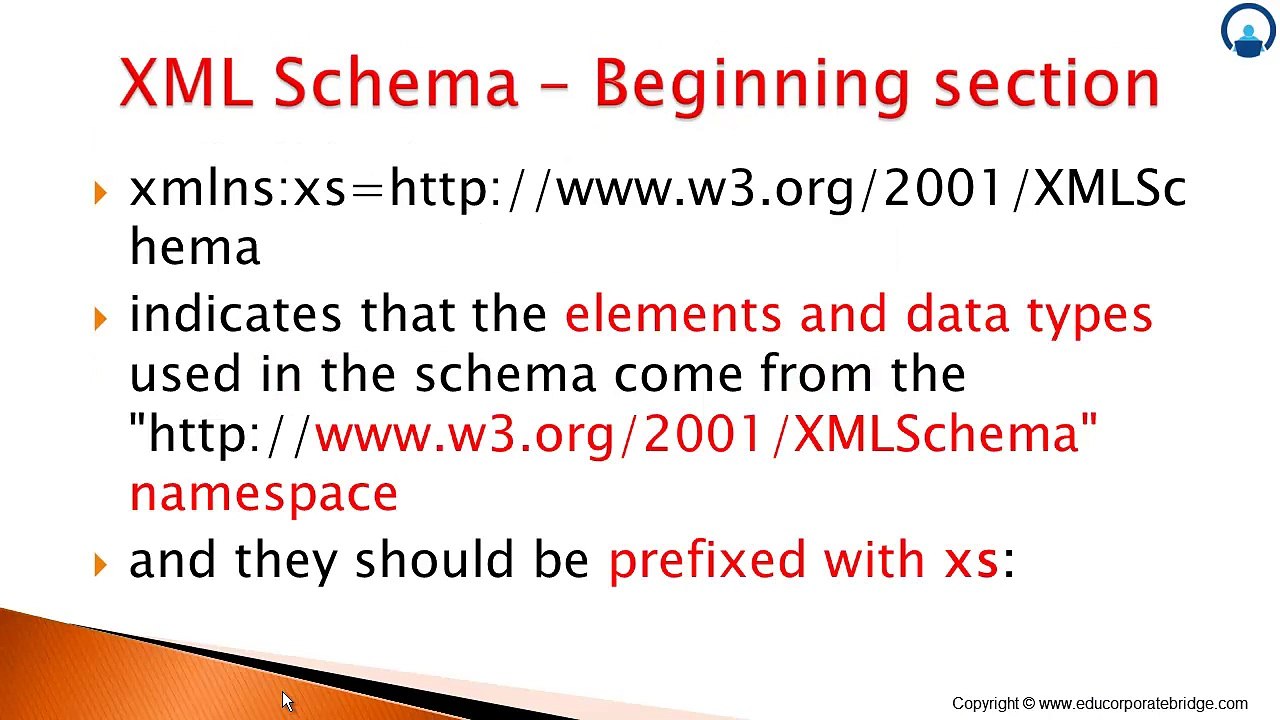 XML Schema – Beginning section

xmlns:xs=http://www.w3.org/2001/XMLSchema

indicates that the elements and data types used in the schema come from the "http://www.w3.org/2001/XMLSchema" namespace

and they should be prefixed with xs:

Copyright © www.educorporatebridge.com